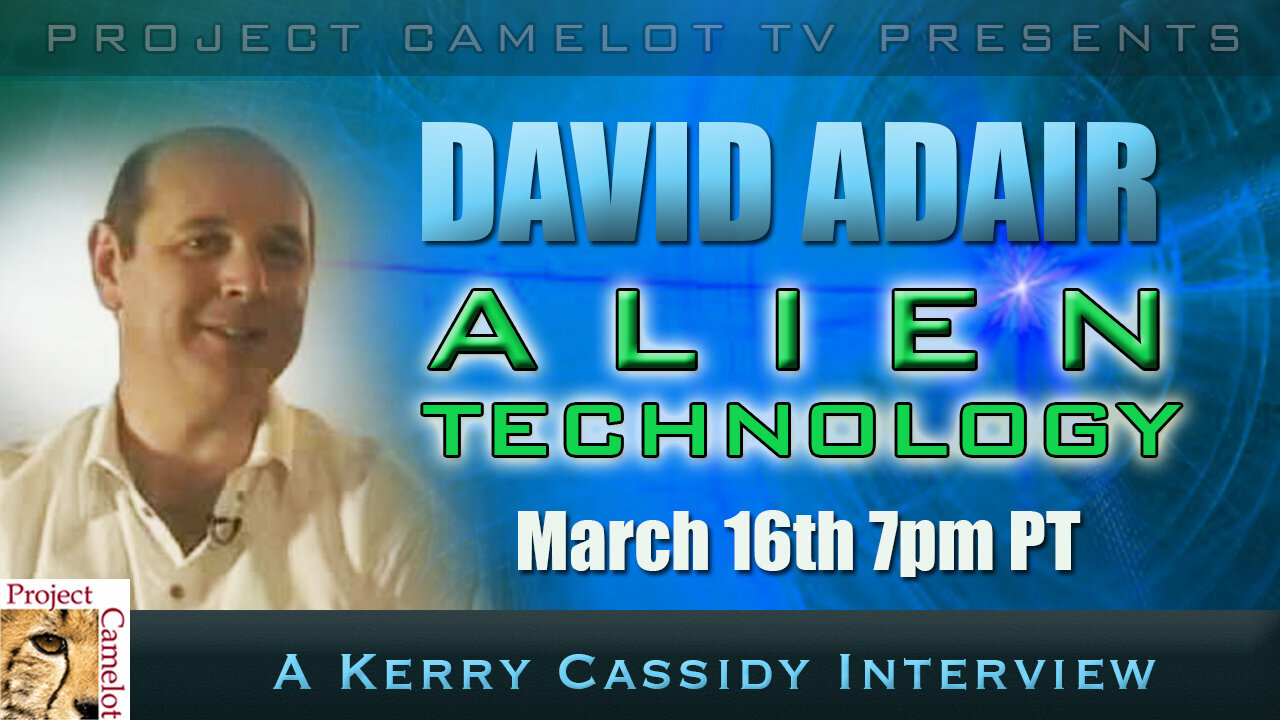 PROJECT CAMELOT TV PRESENTS

DAVID ADAIR

ALIEN TECHNOLOGY

March 16th 7pm PT

Project Camelot

A KERRY CASSIDY INTERVIEW